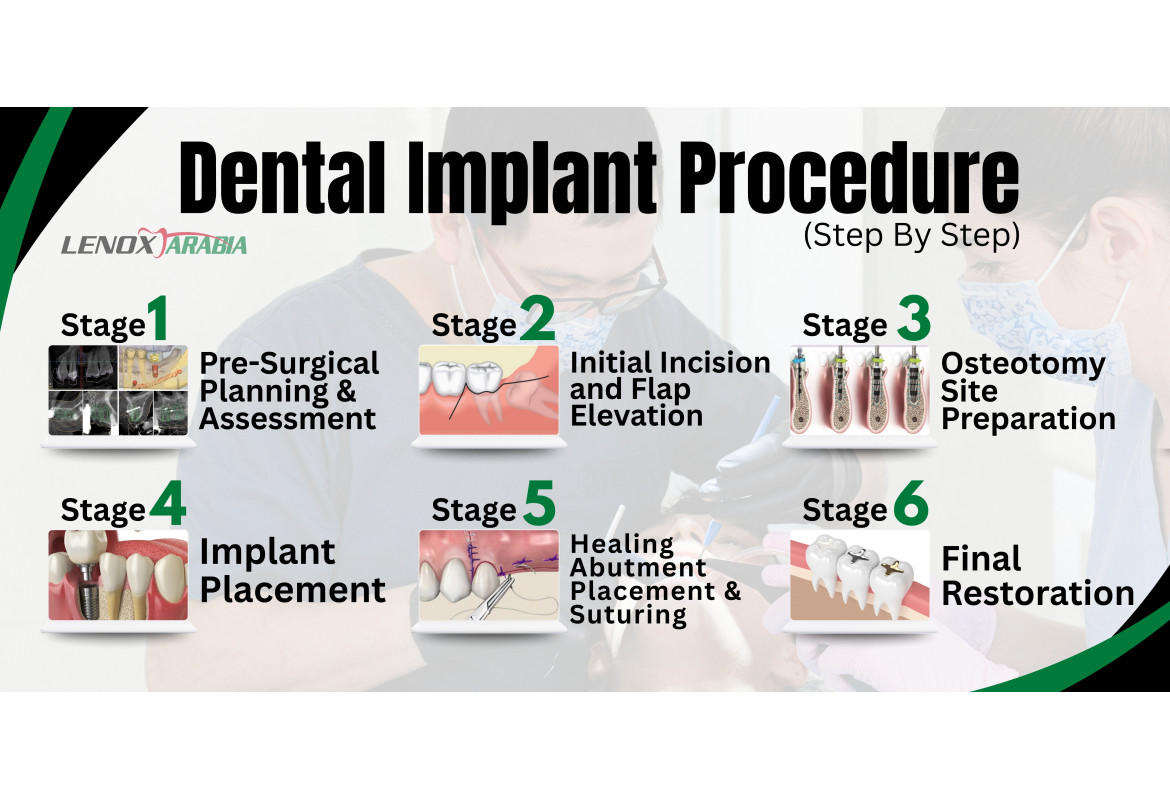 Dental Implant Procedure
(Step By Step)

LENOX ARABIA

Stage 1
Pre-Surgical Planning & Assessment

Stage 2
Initial Incision and Flap Elevation

Stage 3
Osteotomy Site Preparation

Stage 4
Implant Placement

Stage 5
Healing Abutment Placement & Suturing

Stage 6
Final Restoration